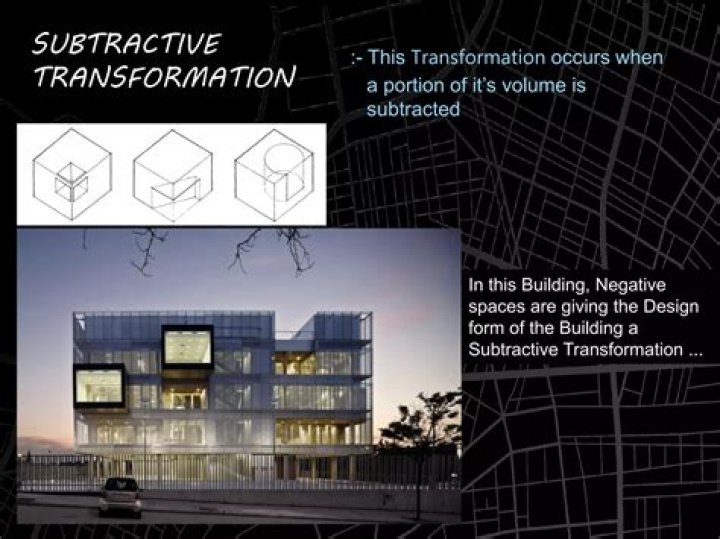 SUBTRACTIVE TRANSFORMATION

:- This Transformation occurs when a portion of it's volume is subtracted

In this Building, Negative spaces are giving the Design form of the Building a Subtractive Transformation ...